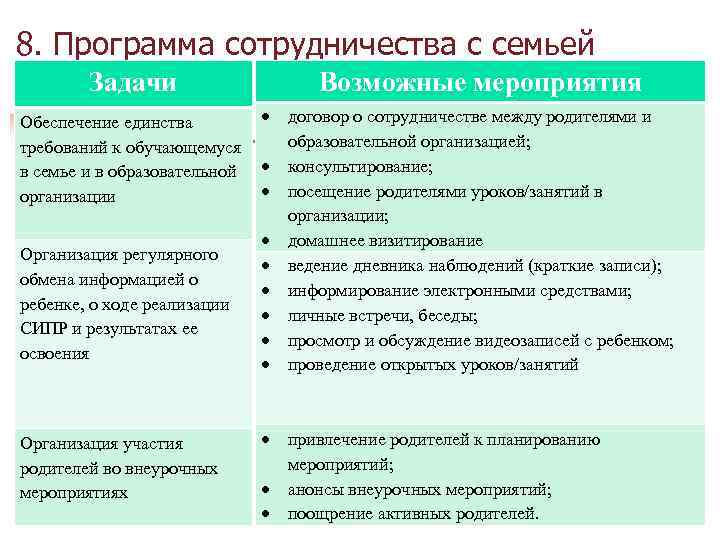 8. Программа сотрудничества с семьей

| Задачи | Возможные мероприятия |
|---|---|
| Обеспечение единства требований к обучающемуся в семье и в образовательной организации | • договор о сотрудничестве между родителями и образовательной организацией; • консультирование; • посещение родителями уроков/занятий в организации; • домашнее визитирование |
| Организация регулярного обмена информацией о ребенке, о ходе реализации СИПР и результатах ее освоения | • ведение дневника наблюдений (краткие записи); • информирование электронными средствами; • личные встречи, беседы; • просмотр и обсуждение видеозаписей с ребенком; • проведение открытых уроков/занятий |
| Организация участия родителей во внеурочных мероприятиях | • привлечение родителей к планированию мероприятий; • анонсы внеурочных мероприятий; • поощрение активных родителей. |